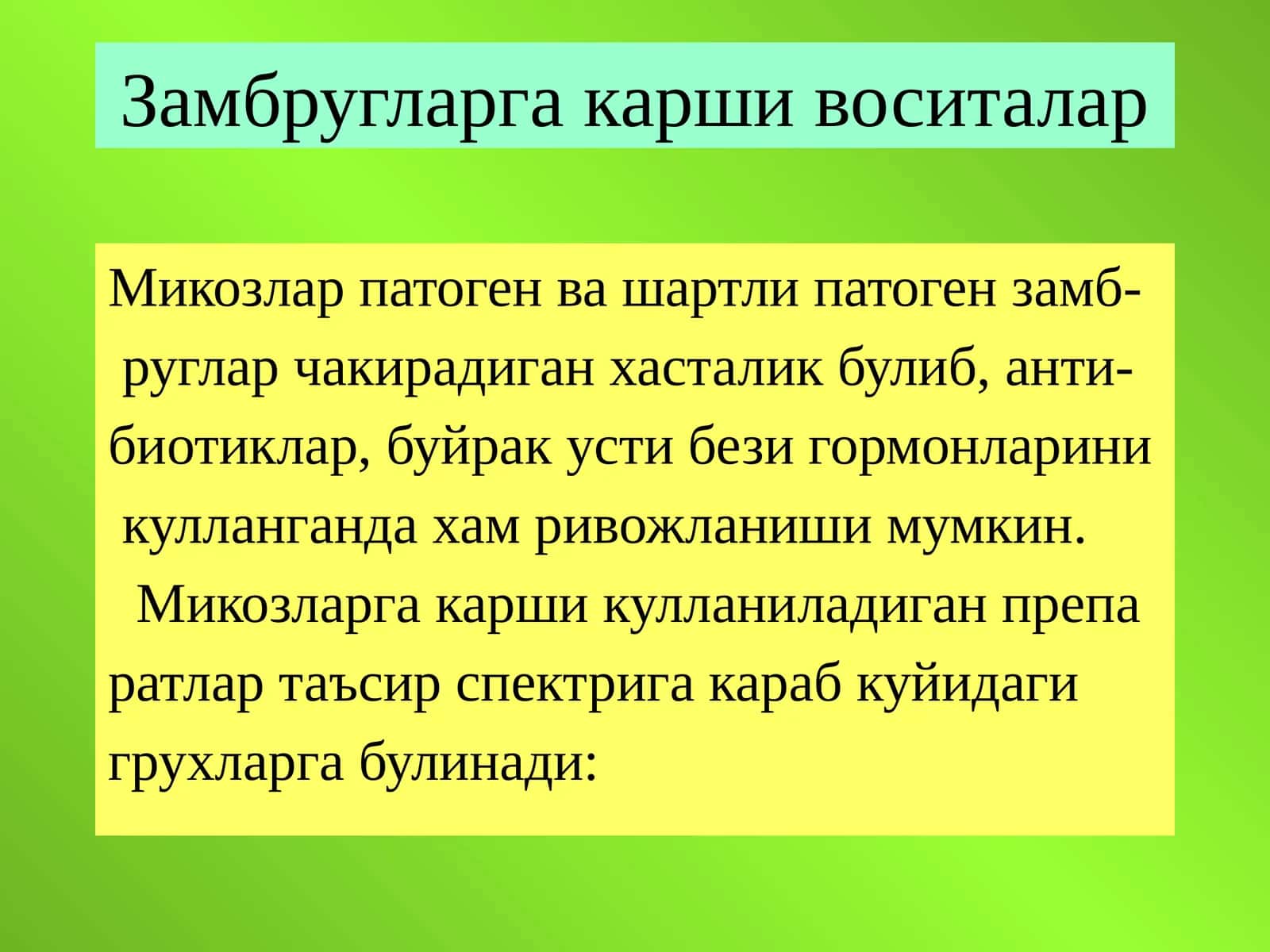 Замбругларга карши воситалар

Микозлар патоген ва шартли патоген замбруглар чакирадиган хасталик булиб, антибиотиклар, буйрак усти бези гормонларини кулланганда хам ривожланиши мумкин.

Микозларга карши кулланиладиган препа ратлар таъсир спектрига караб куйидаги грухларга булинади: